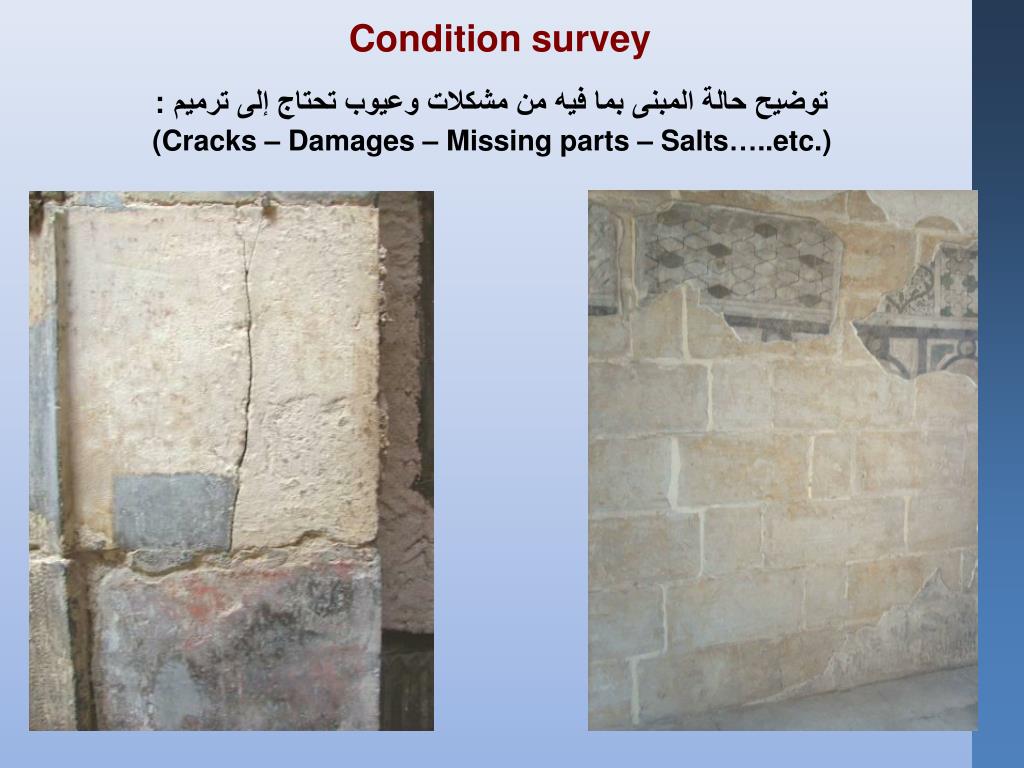 Condition survey

توضيح حالة المبنى بما فيه من مشكلات وعيوب تحتاج إلى ترميم :
(Cracks – Damages – Missing parts – Salts…..etc.)